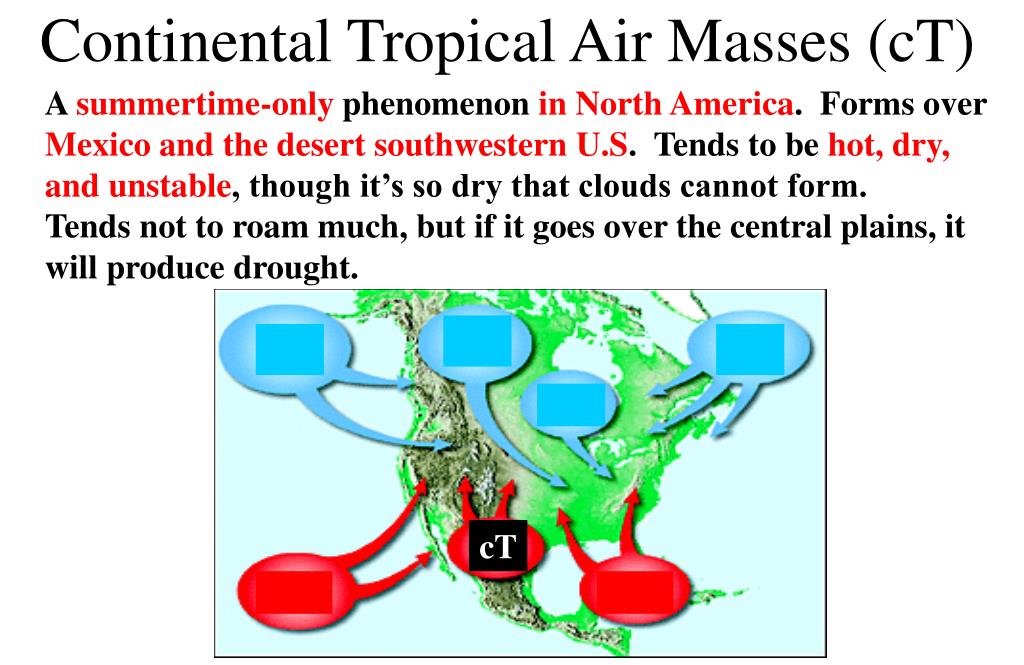 Continental Tropical Air Masses (cT)

A summertime-only phenomenon in North America. Forms over Mexico and the desert southwestern U.S. Tends to be hot, dry, and unstable, though it's so dry that clouds cannot form. Tends not to roam much, but if it goes over the central plains, it will produce drought.

cT